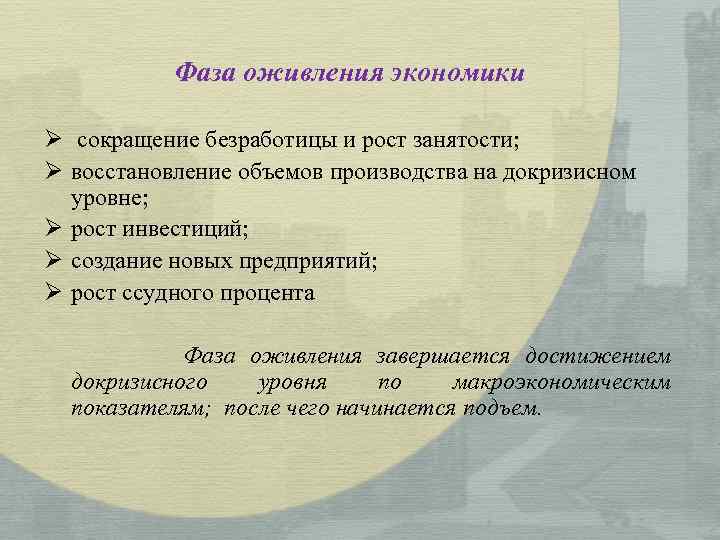 Фаза оживления экономики

➢ сокращение безработицы и рост занятости;
➢ восстановление объемов производства на докризисном уровне;
➢ рост инвестиций;
➢ создание новых предприятий;
➢ рост ссудного процента

Фаза оживления завершается достижением докризисного уровня по макроэкономическим показателям; после чего начинается подъем.